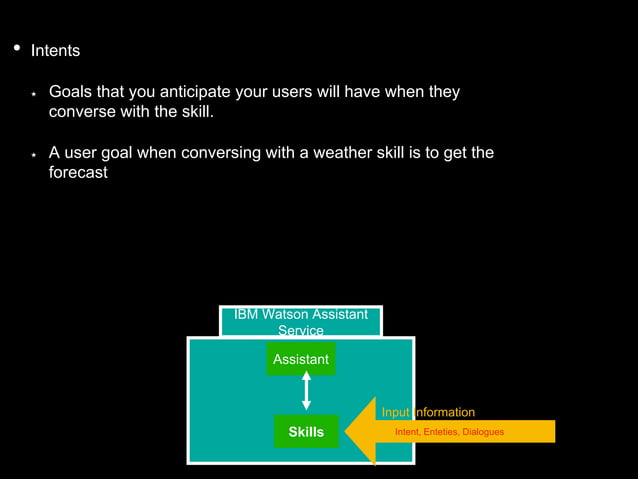 • Intents

* Goals that you anticipate your users will have when they converse with the skill.

* A user goal when conversing with a weather skill is to get the forecast

IBM Watson Assistant Service

Assistant

Skills

Input Information

Intent, Enteties, Dialogues